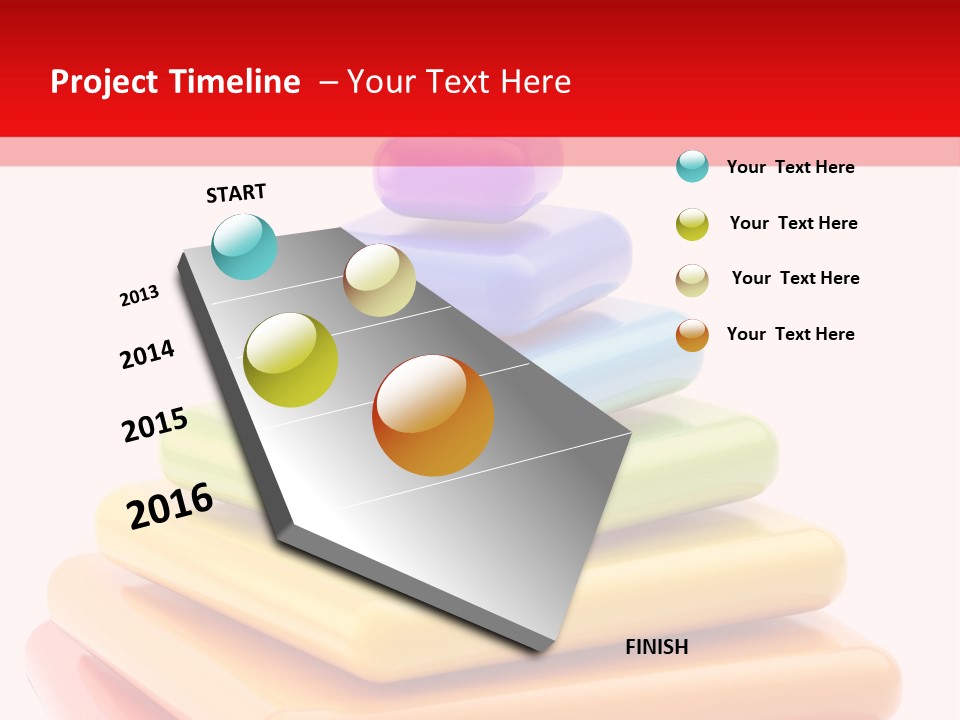 Project Timeline – Your Text Here

START

2013

2014

2015

2016

FINISH

Your Text Here

Your Text Here

Your Text Here

Your Text Here